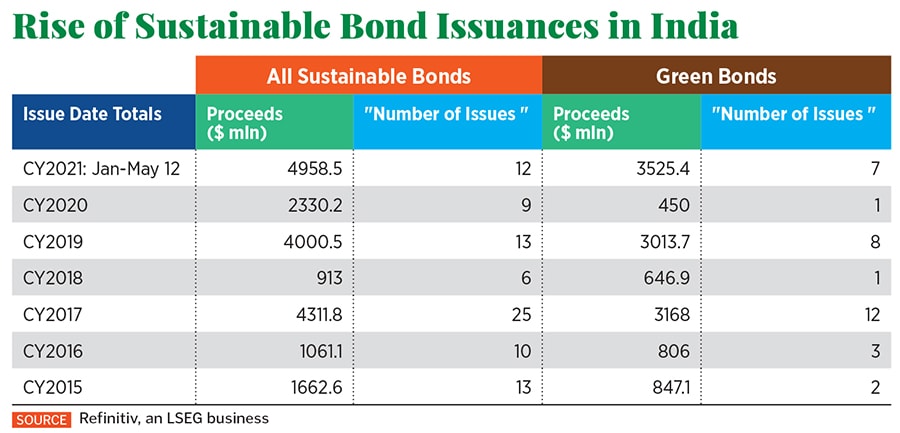 Rise of Sustainable Bond Issuances in India

| | All Sustainable Bonds | | Green Bonds | |
|---|---|---|---|---|
| Issue Date Totals | Proceeds ($ mln) | "Number of Issues " | Proceeds ($ mln) | "Number of Issues " |
| CY2021: Jan-May 12 | 4958.5 | 12 | 3525.4 | 7 |
| CY2020 | 2330.2 | 9 | 450 | 1 |
| CY2019 | 4000.5 | 13 | 3013.7 | 8 |
| CY2018 | 913 | 6 | 646.9 | 1 |
| CY2017 | 4311.8 | 25 | 3168 | 12 |
| CY2016 | 1061.1 | 10 | 806 | 3 |
| CY2015 | 1662.6 | 13 | 847.1 | 2 |

SOURCE Refinitiv, an LSEG business